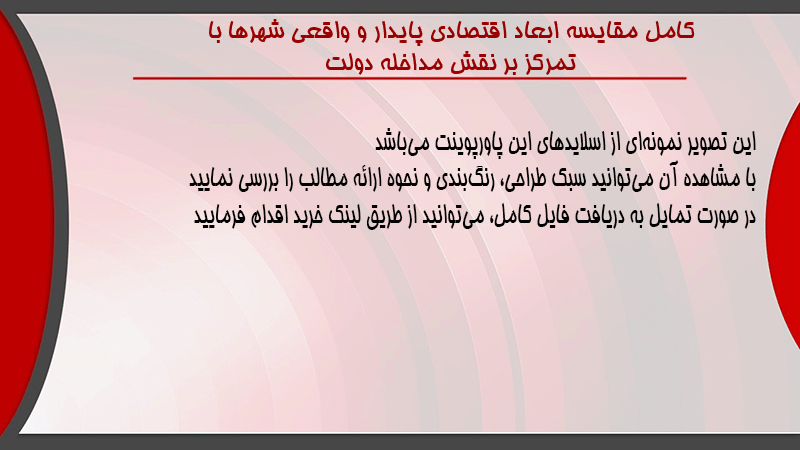 کامل مقایسه ابعاد اقتصادی پایدار و واقعی شهرها با تمرکز بر نقش مداخله دولت

این تصویر نمونه‌ای از اسلایدهای این پاورپوینت می‌باشد
با مشاهده آن می‌توانید سبک طراحی، رنگ‌بندی و نحوه ارائه مطالب را بررسی نمایید
در صورت تمایل به دریافت فایل کامل، می‌توانید از طریق لینک خرید اقدام فرمایید